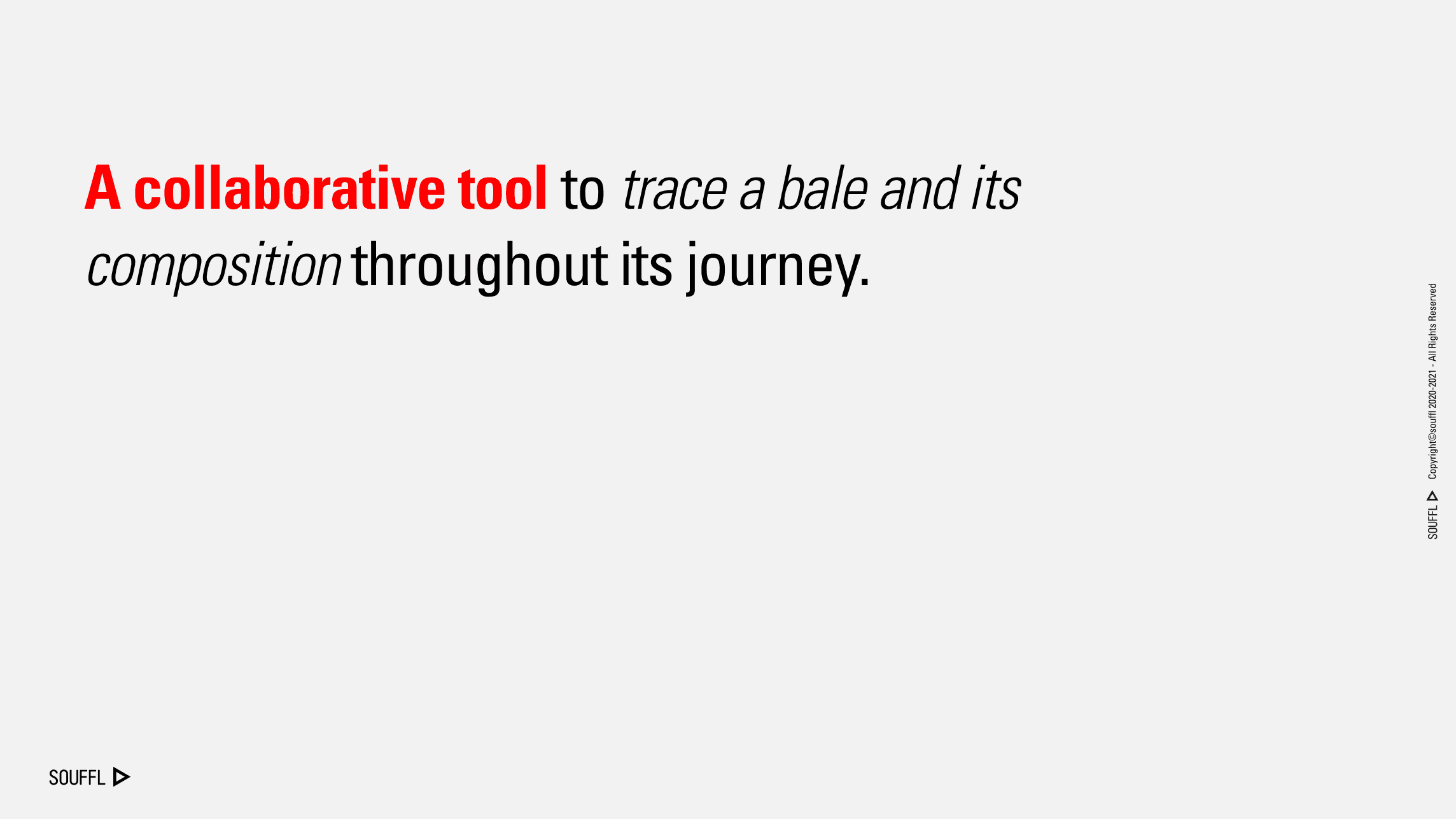 A collaborative tool to trace a bale and its composition throughout its journey.

SOUFFL Copyright©souffl 2020-2021 - All Rights Reserved

SOUFFL